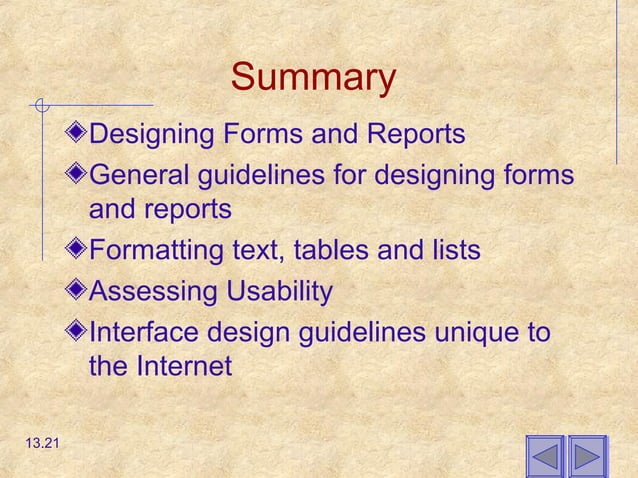 Summary

Designing Forms and Reports

General guidelines for designing forms and reports

Formatting text, tables and lists

Assessing Usability

Interface design guidelines unique to the Internet

13.21